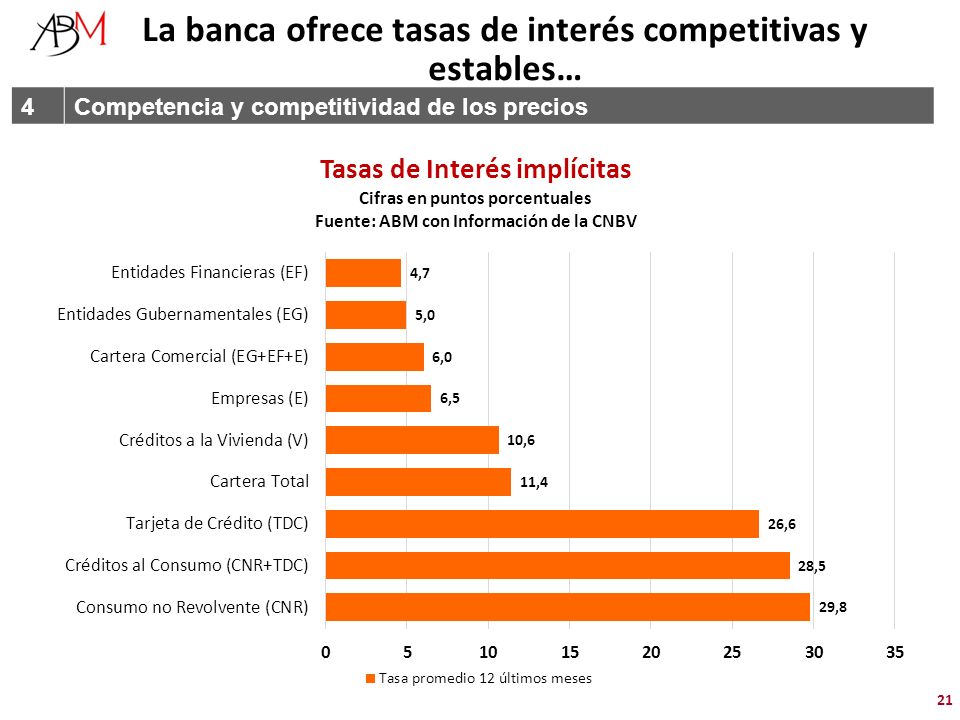 ABM

La banca ofrece tasas de interés competitivas y estables…

4 Competencia y competitividad de los precios

Tasas de Interés implícitas
Cifras en puntos porcentuales
Fuente: ABM con Información de la CNBV

Entidades Financieras (EF) 4,7
Entidades Gubernamentales (EG) 5,0
Cartera Comercial (EG+EF+E) 6,0
Empresas (E) 6,5
Créditos a la Vivienda (V) 10,6
Cartera Total 11,4
Tarjeta de Crédito (TDC) 26,6
Créditos al Consumo (CNR+TDC) 28,5
Consumo no Revolvente (CNR) 29,8

0 5 10 15 20 25 30 35

Tasa promedio 12 últimos meses

21